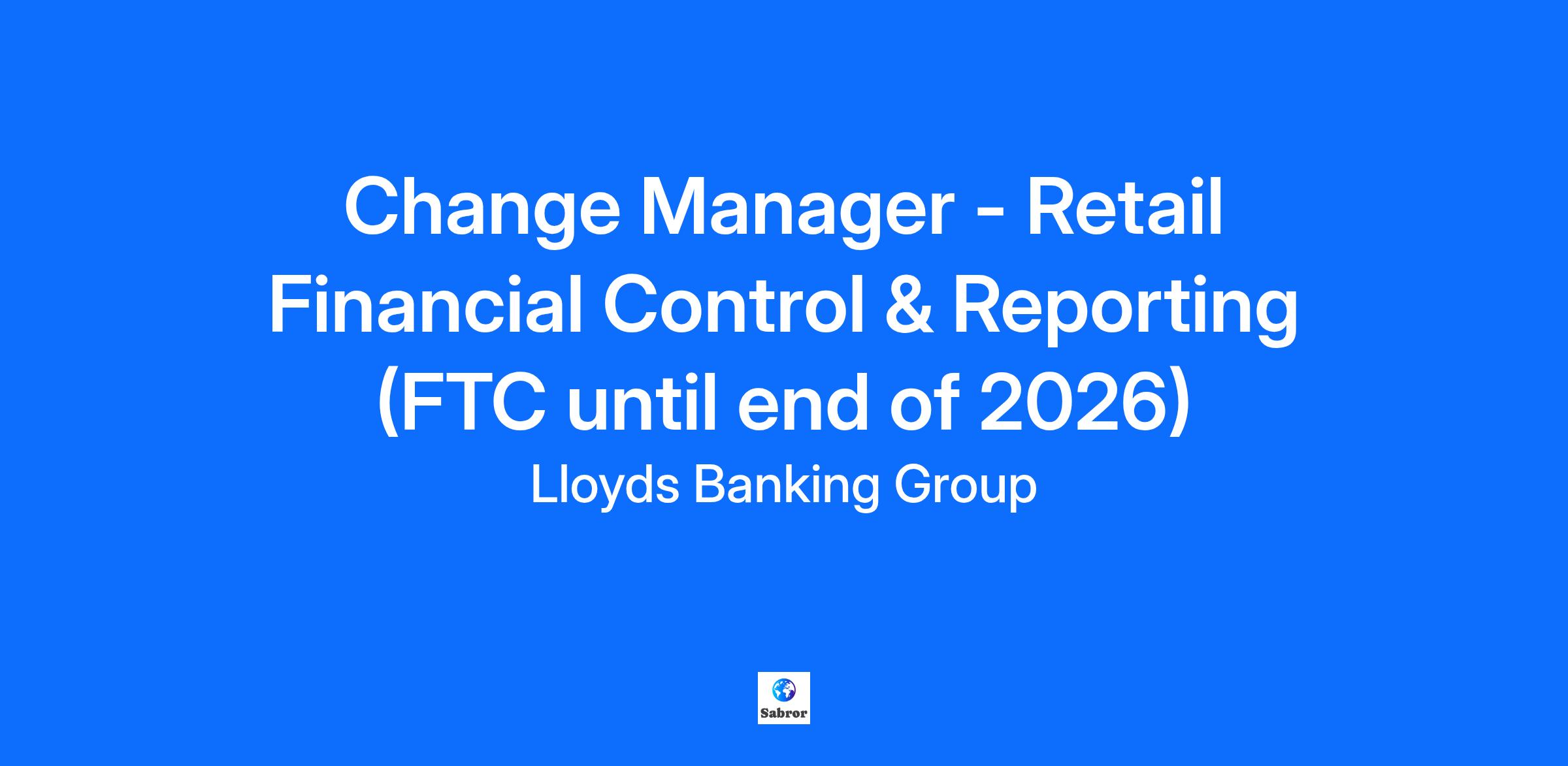 Change Manager - Retail Financial Control & Reporting (FTC until end of 2026)

Lloyds Banking Group

Sabror